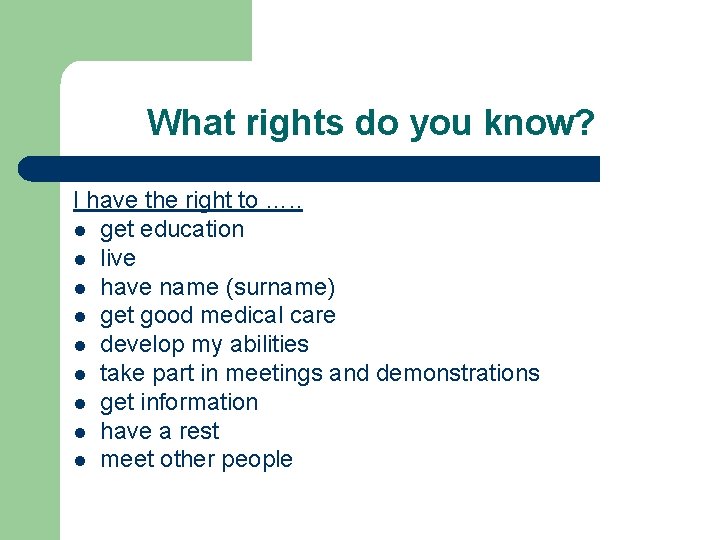 What rights do you know?

I have the right to …..

- get education
- live
- have name (surname)
- get good medical care
- develop my abilities
- take part in meetings and demonstrations
- get information
- have a rest
- meet other people